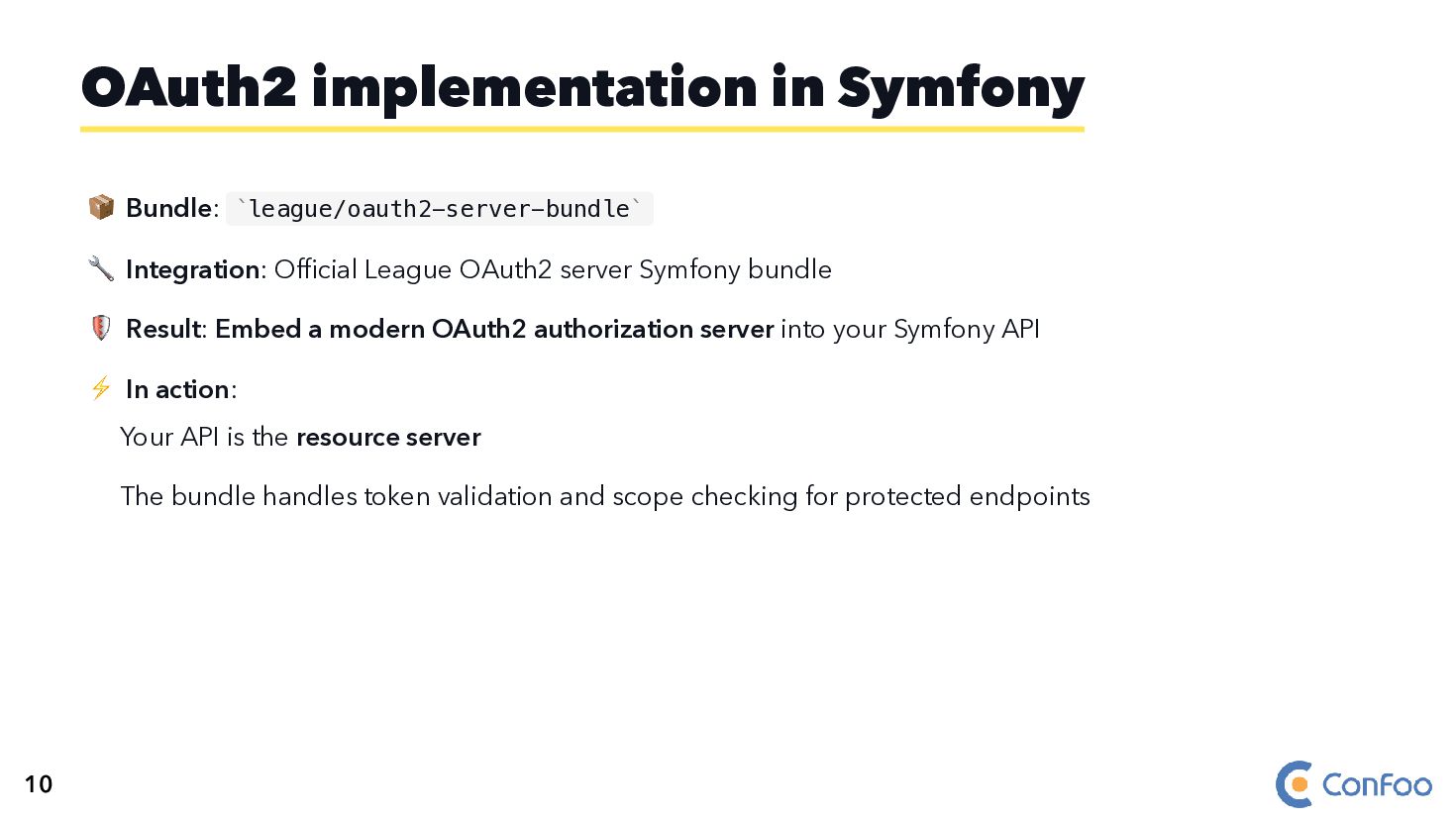 OAuth2 implementation in Symfony

📦 Bundle: `league/oauth2-server-bundle`

🔧 Integration: Official League OAuth2 server Symfony bundle

🛡️ Result: Embed a modern OAuth2 authorization server into your Symfony API

⚡ In action:

Your API is the resource server

The bundle handles token validation and scope checking for protected endpoints

10

ConFoo